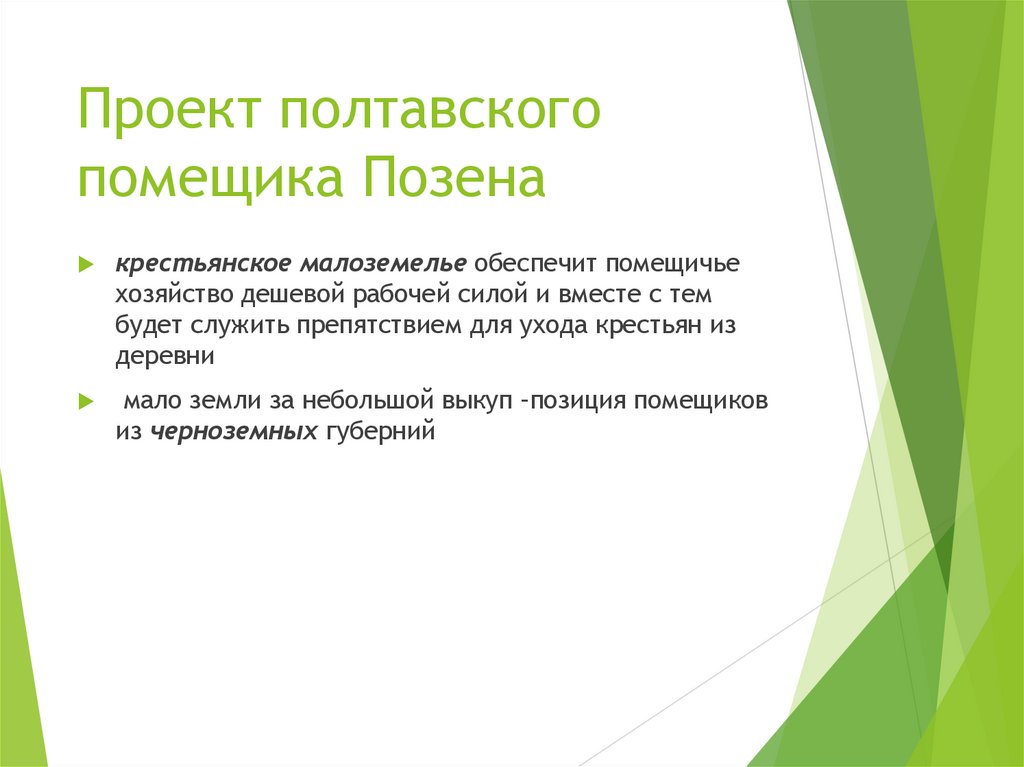 Проект полтавского помещика Позена

крестьянское малоземелье обеспечит помещичье хозяйство дешевой рабочей силой и вместе с тем будет служить препятствием для ухода крестьян из деревни

мало земли за небольшой выкуп -позиция помещиков из черноземных губерний